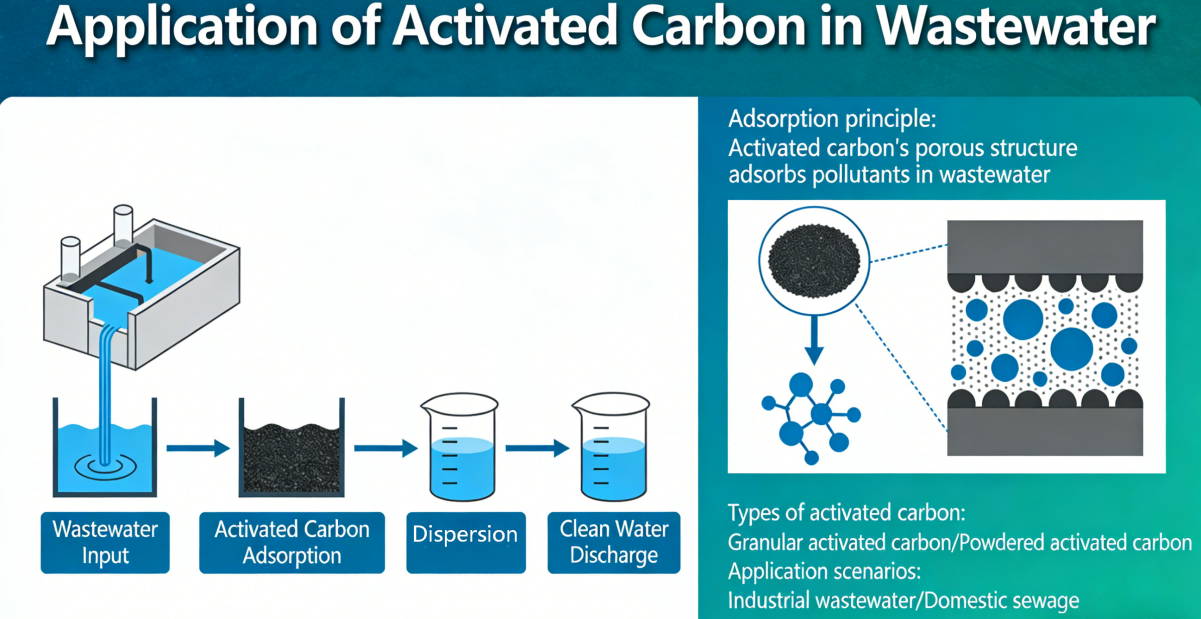 Application of Activated Carbon in Wastewater

Wastewater Input

Activated Carbon Adsorption

Dispersion

Clean Water Discharge

Adsorption principle:
Activated carbon's porous structure adsorbs pollutants in wastewater

Types of activated carbon:
Granular activated carbon/Powdered activated carbon
Application scenarios:
Industrial wastewater/Domestic sewage